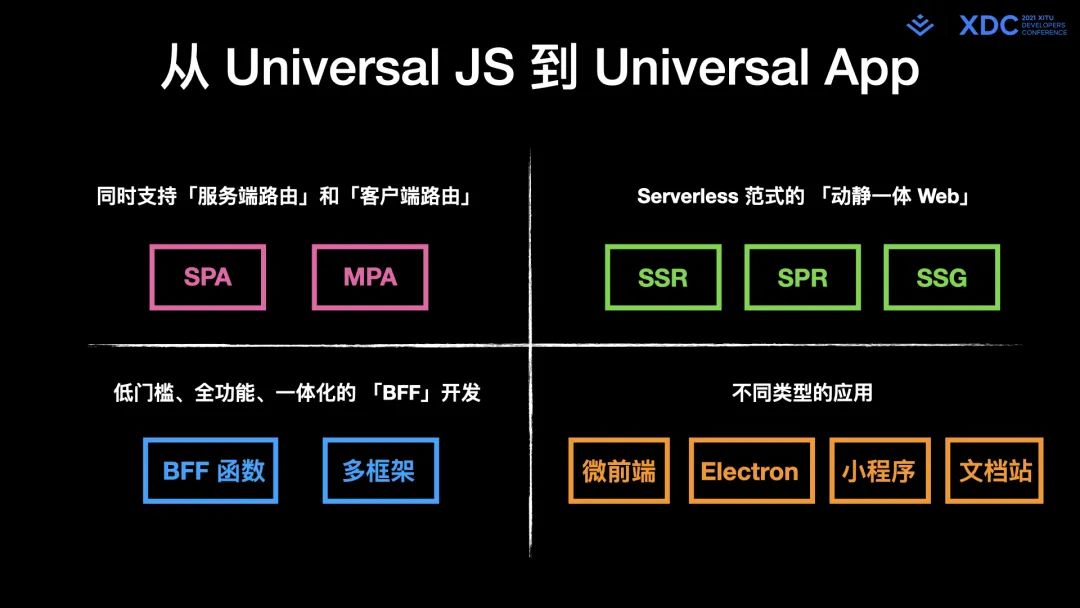 XDC 2021 XITU DEVELOPERS CONFERENCE

从 Universal JS 到 Universal App

同时支持「服务端路由」和「客户端路由」

SPA MPA

Serverless 范式的 「动静一体 Web」

SSR SPR SSG

低门槛、全功能、一体化的 「BFF」开发

BFF 函数 多框架

不同类型的应用

微前端 Electron 小程序 文档站